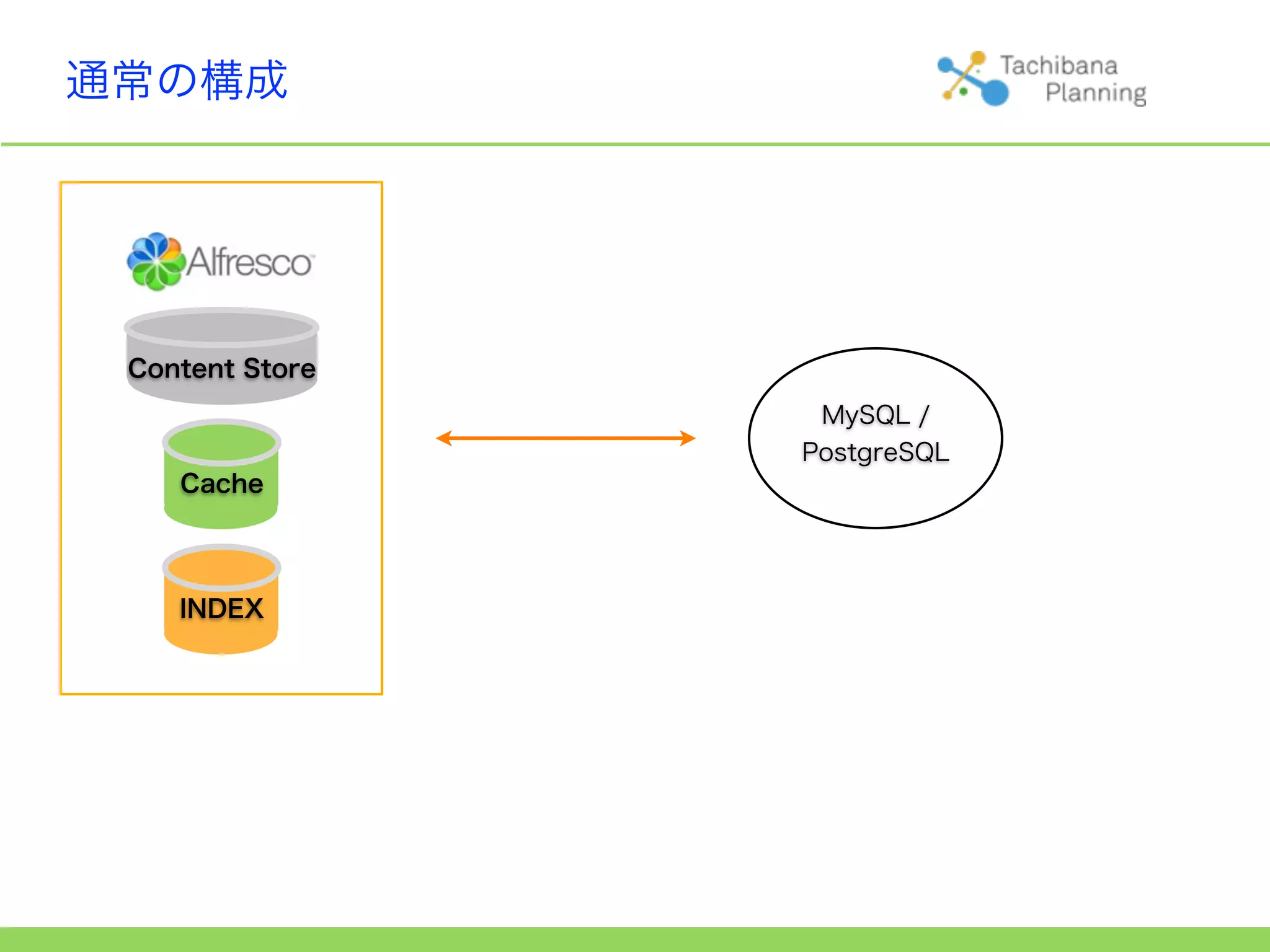 通常の構成

Tachibana Planning

Alfresco

Content Store

Cache

INDEX

MySQL / PostgreSQL